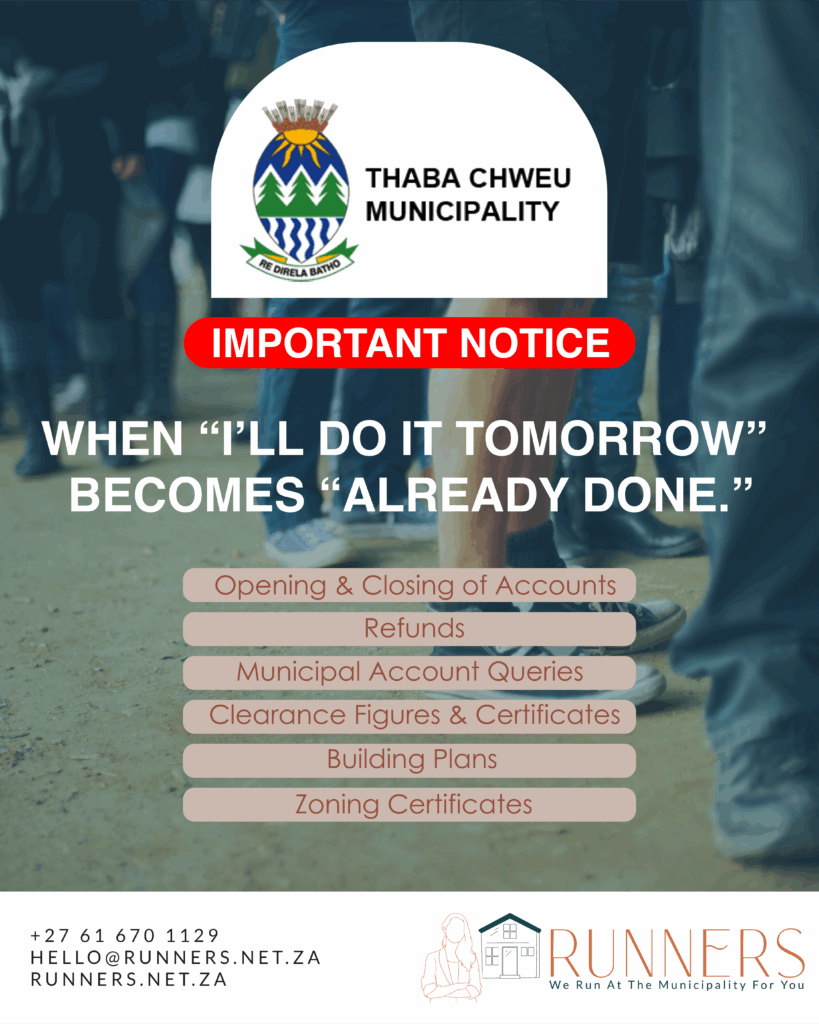 RE DIRELA BATHO

THABA CHWEU
MUNICIPALITY

IMPORTANT NOTICE

WHEN "I'LL DO IT TOMORROW" BECOMES "ALREADY DONE."

Opening & Closing of Accounts

Refunds

Municipal Account Queries

Clearance Figures & Certificates

Building Plans

Zoning Certificates

+27 61 670 1129
HELLO@RUNNERS.NET.ZA
RUNNERS.NET.ZA

RUNNERS
We Run At The Municipality For You